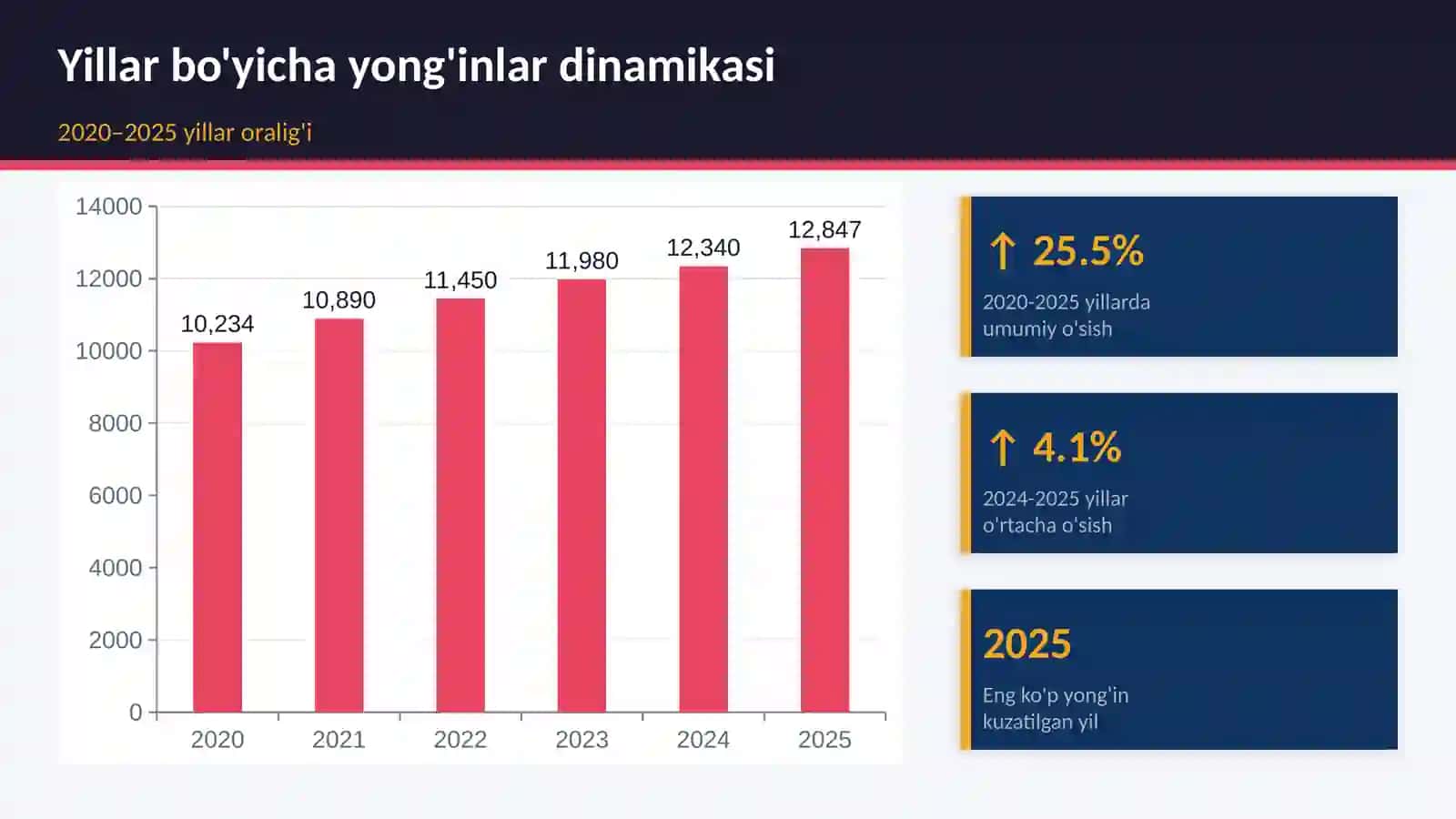 Yillar bo'yicha yong'inlar dinamikasi

2020–2025 yillar oralig'i

14000
12000
10000
8000
6000
4000
2000
0

10,234
10,890
11,450
11,980
12,340
12,847

2020
2021
2022
2023
2024
2025

↑ 25.5%

2020-2025 yillarda umumiy o'sish

↑ 4.1%

2024-2025 yillar o'rtacha o'sish

2025

Eng ko'p yong'in kuzatilgan yil